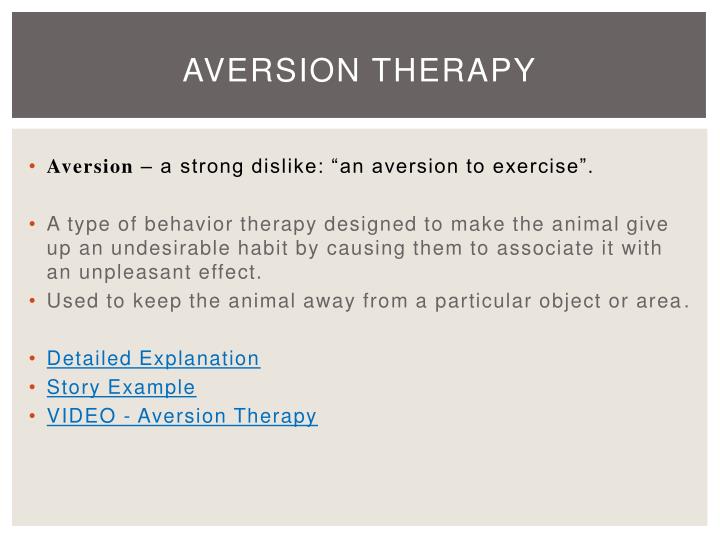 AVERSION THERAPY

• Aversion – a strong dislike: “an aversion to exercise”.

• A type of behavior therapy designed to make the animal give up an undesirable habit by causing them to associate it with an unpleasant effect.
• Used to keep the animal away from a particular object or area.

• Detailed Explanation
• Story Example
• VIDEO - Aversion Therapy